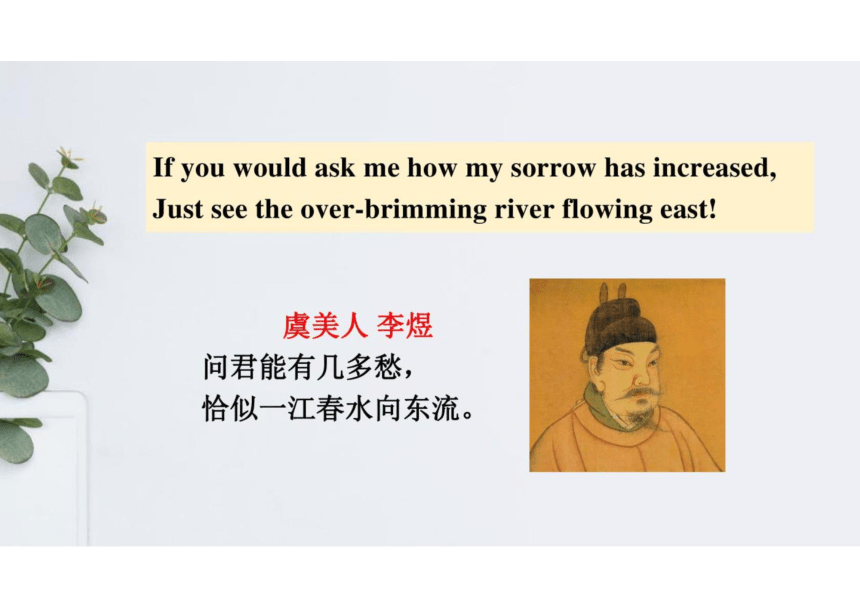 If you would ask me how my sorrow has increased,
Just see the over-brimming river flowing east!

虞美人 李煜
问君能有几多愁，
恰似一江春水向东流。